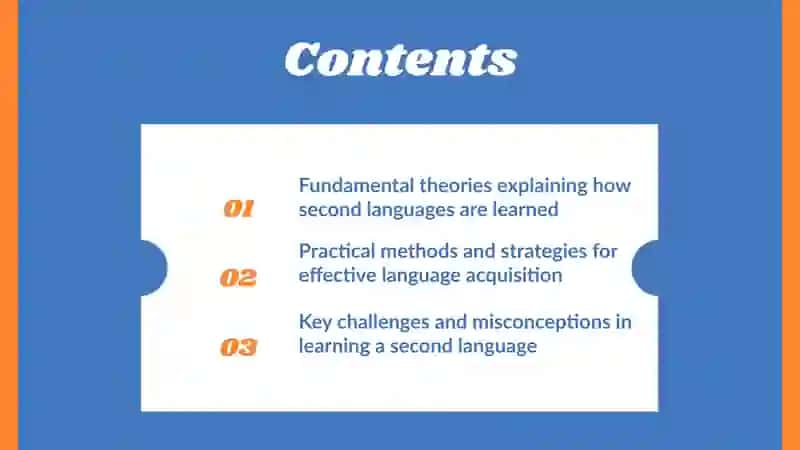 Contents

01 Fundamental theories explaining how second languages are learned

02 Practical methods and strategies for effective language acquisition

03 Key challenges and misconceptions in learning a second language